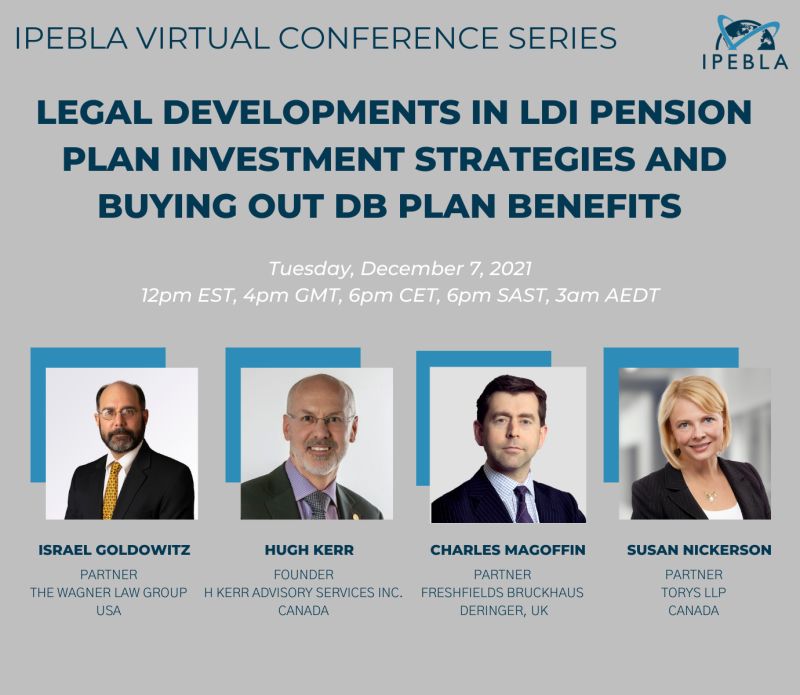 IPEBLA VIRTUAL CONFERENCE SERIES

IPEBLA

LEGAL DEVELOPMENTS IN LDI PENSION PLAN INVESTMENT STRATEGIES AND BUYING OUT DB PLAN BENEFITS

Tuesday, December 7, 2021
12pm EST, 4pm GMT, 6pm CET, 6pm SAST, 3am AEDT

ISRAEL GOLDOWITZ
PARTNER
THE WAGNER LAW GROUP
USA

HUGH KERR
FOUNDER
H KERR ADVISORY SERVICES INC.
CANADA

CHARLES MAGOFFIN
PARTNER
FRESHFIELDS BRUCKHAUS DERINGER, UK

SUSAN NICKERSON
PARTNER
TORYS LLP
CANADA